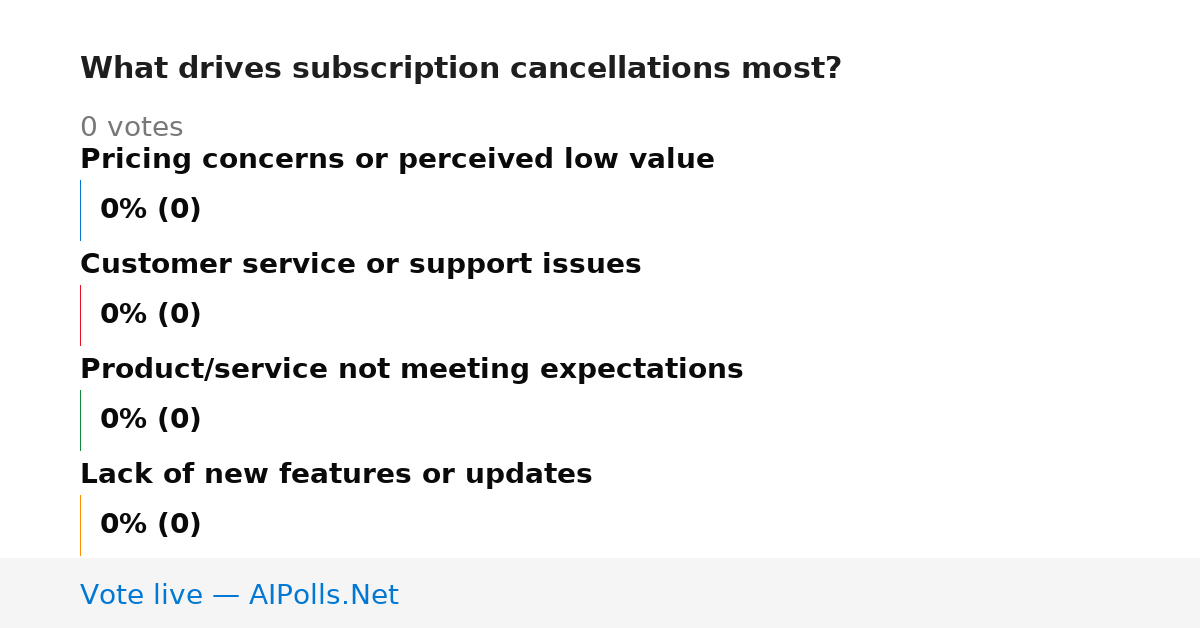 What drives subscription cancellations most?

0 votes

Pricing concerns or perceived low value

0% (0)

Customer service or support issues

0% (0)

Product/service not meeting expectations

0% (0)

Lack of new features or updates

0% (0)

Vote live — AIPolls.Net